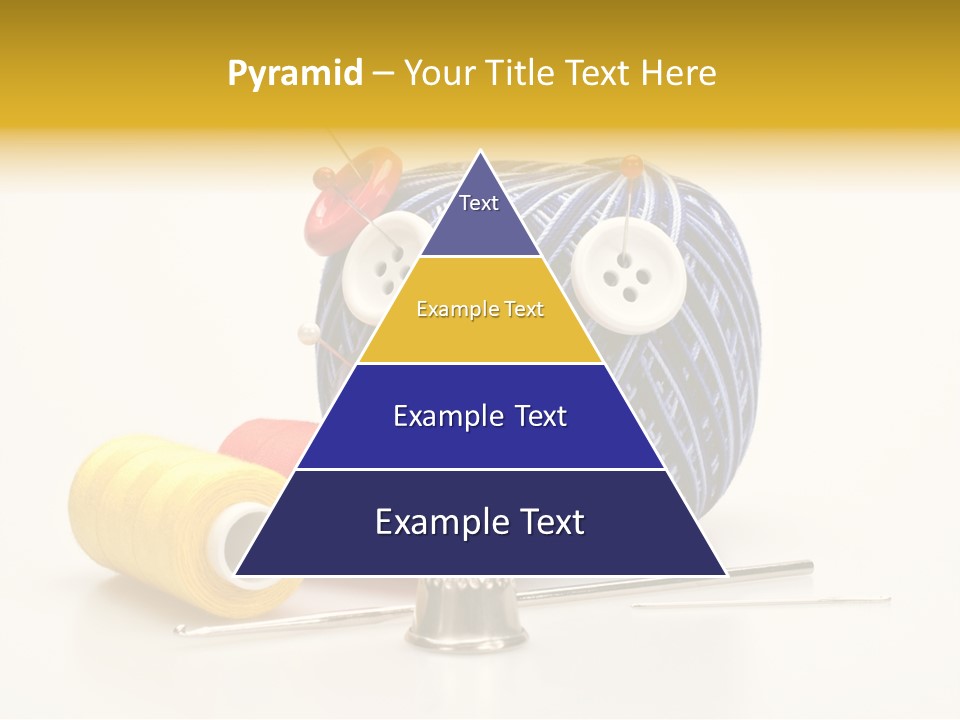 Pyramid – Your Title Text Here

Text

Example Text

Example Text

Example Text